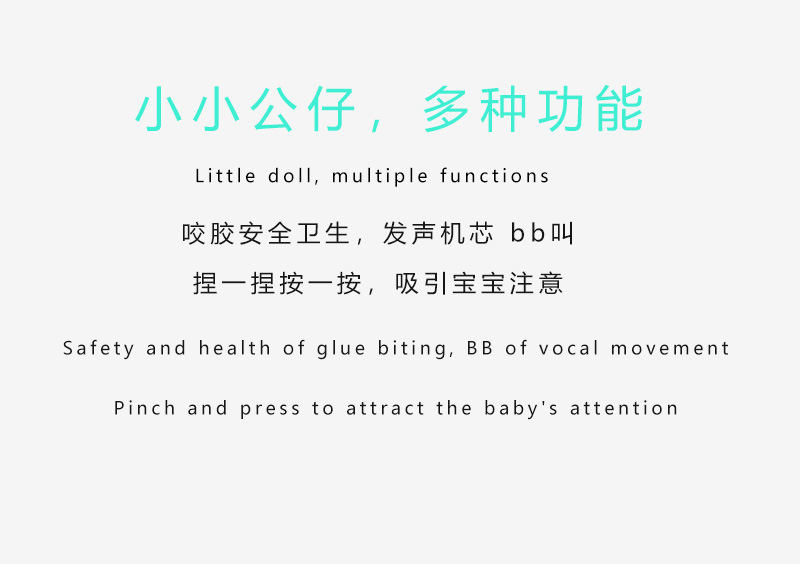 小小公仔，多种功能

Little doll, multiple functions

咬胶安全卫生，发声机芯 bb叫

捏一捏按一按，吸引宝宝注意

Safety and health of glue biting, BB of vocal movement

Pinch and press to attract the baby's attention